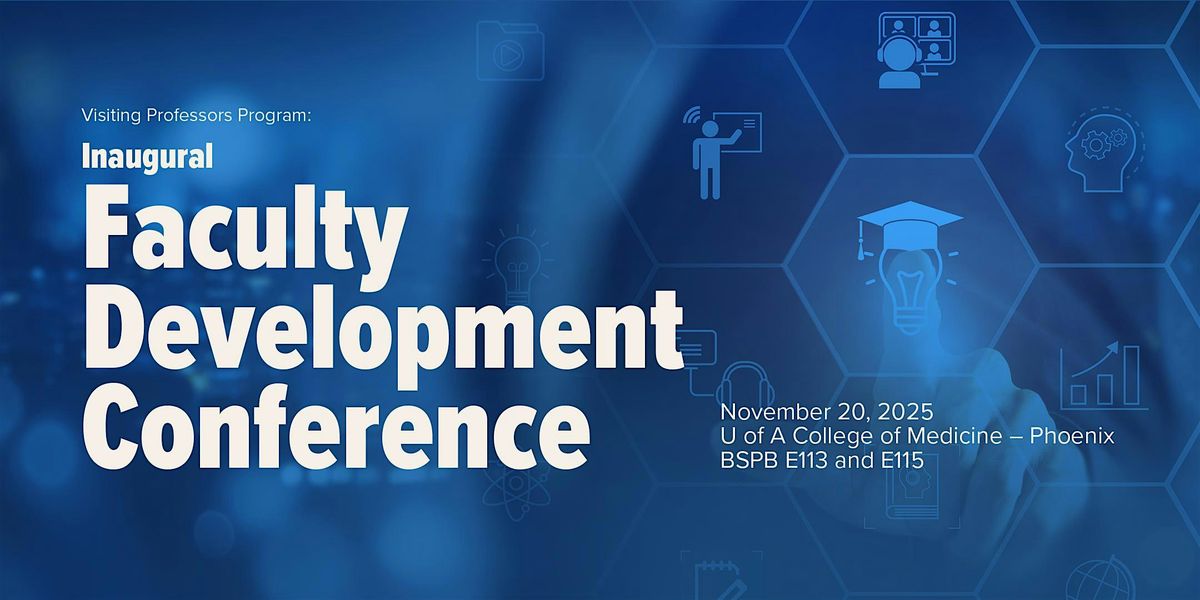 Visiting Professors Program:

Inaugural

Faculty Development Conference

November 20, 2025
U of A College of Medicine – Phoenix
BSPB E113 and E115